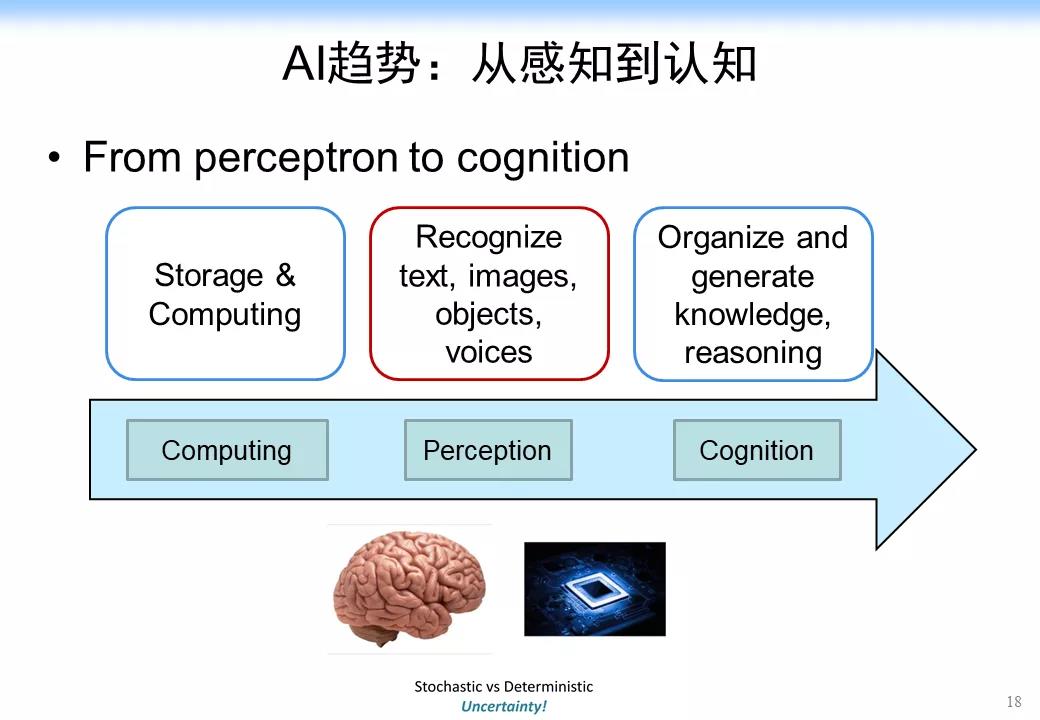 AI趋势：从感知到认知

• From perceptron to cognition

Storage & Computing

Recognize text, images, objects, voices

Organize and generate knowledge, reasoning

Computing

Perception

Cognition

Stochastic vs Deterministic
Uncertainty!

18